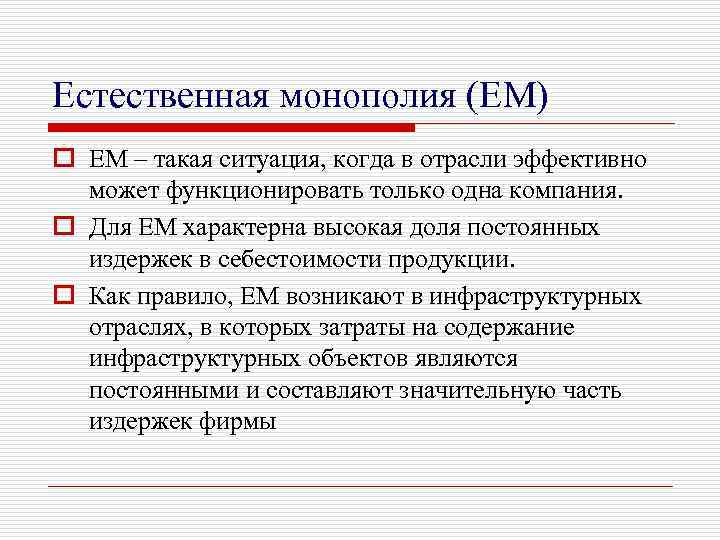 Естественная монополия (ЕМ)

ЕМ – такая ситуация, когда в отрасли эффективно может функционировать только одна компания.

Для ЕМ характерна высокая доля постоянных издержек в себестоимости продукции.

Как правило, ЕМ возникают в инфраструктурных отраслях, в которых затраты на содержание инфраструктурных объектов являются постоянными и составляют значительную часть издержек фирмы